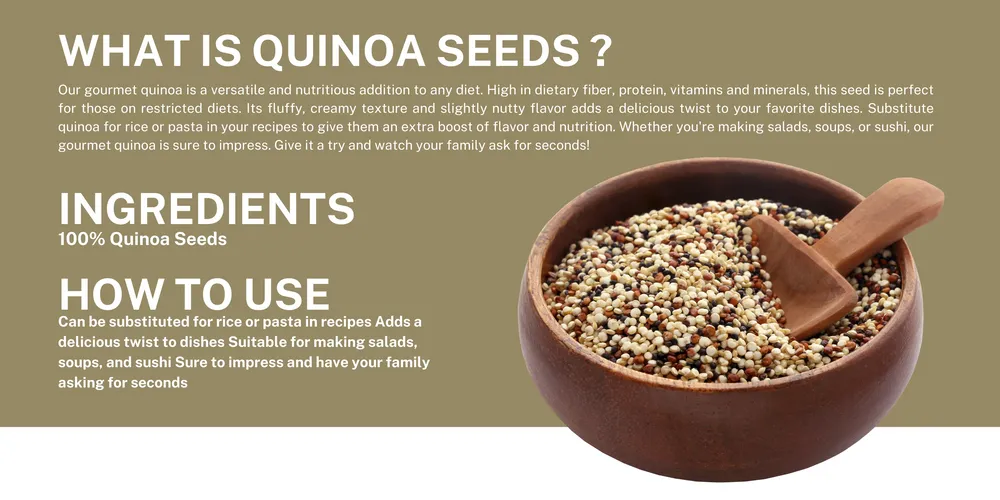 WHAT IS QUINOA SEEDS ?

Our gourmet quinoa is a versatile and nutritious addition to any diet. High in dietary fiber, protein, vitamins and minerals, this seed is perfect for those on restricted diets. Its fluffy, creamy texture and slightly nutty flavor adds a delicious twist to your favorite dishes. Substitute quinoa for rice or pasta in your recipes to give them an extra boost of flavor and nutrition. Whether you're making salads, soups, or sushi, our gourmet quinoa is sure to impress. Give it a try and watch your family ask for seconds!

INGREDIENTS
100% Quinoa Seeds

HOW TO USE
Can be substituted for rice or pasta in recipes Adds a delicious twist to dishes Suitable for making salads, soups, and sushi Sure to impress and have your family asking for seconds